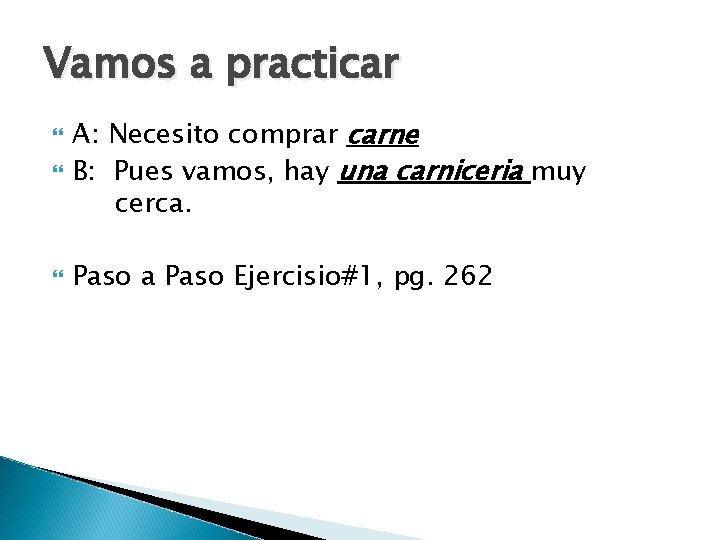 Vamos a practicar

A: Necesito comprar carne

B: Pues vamos, hay una carniceria muy cerca.

Paso a Paso Ejercisio#1, pg. 262